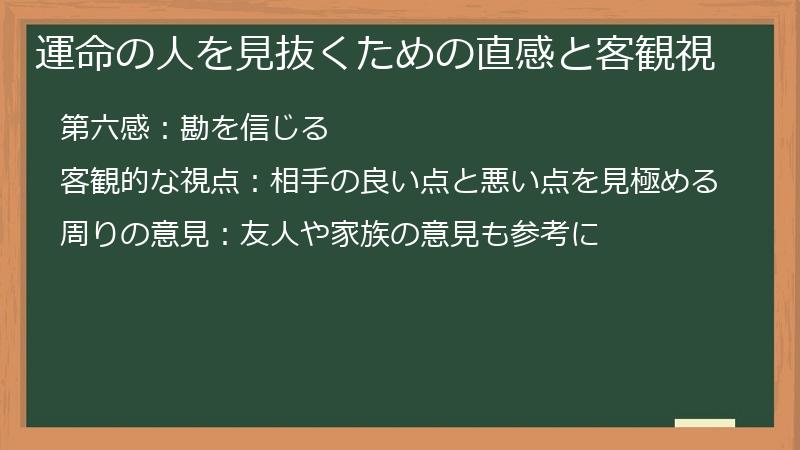 運命の人を見抜くための直感と客観視

第六感：勘を信じる

客観的な視点：相手の良い点と悪い点を見極める

周りの意見：友人や家族の意見も参考に